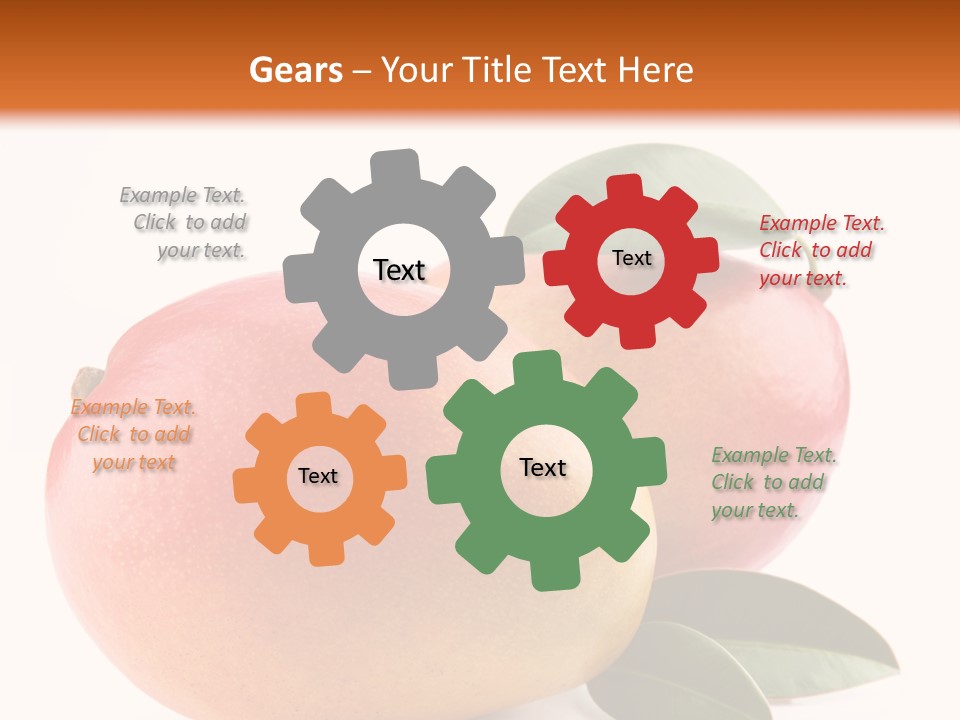 Gears – Your Title Text Here

Example Text. Click to add your text.

Text

Text

Example Text. Click to add your text.

Example Text. Click to add your text

Text

Text

Example Text. Click to add your text.